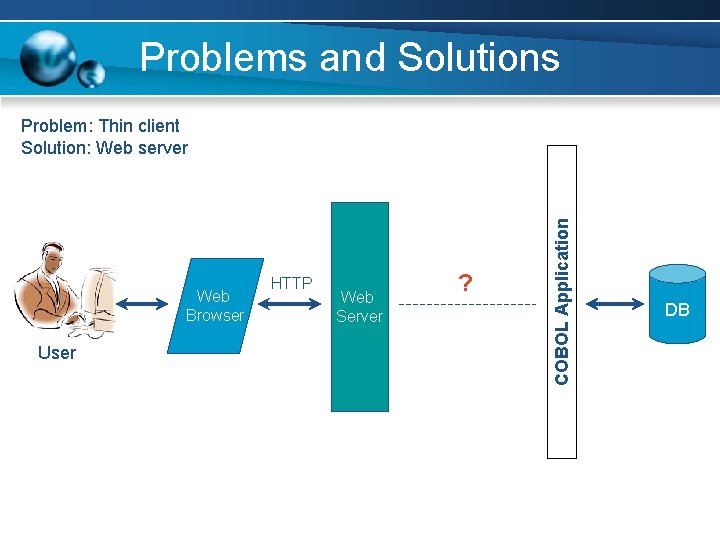 Problems and Solutions

Problem: Thin client
Solution: Web server

User

Web Browser

HTTP

Web Server

?

COBOL Application

DB